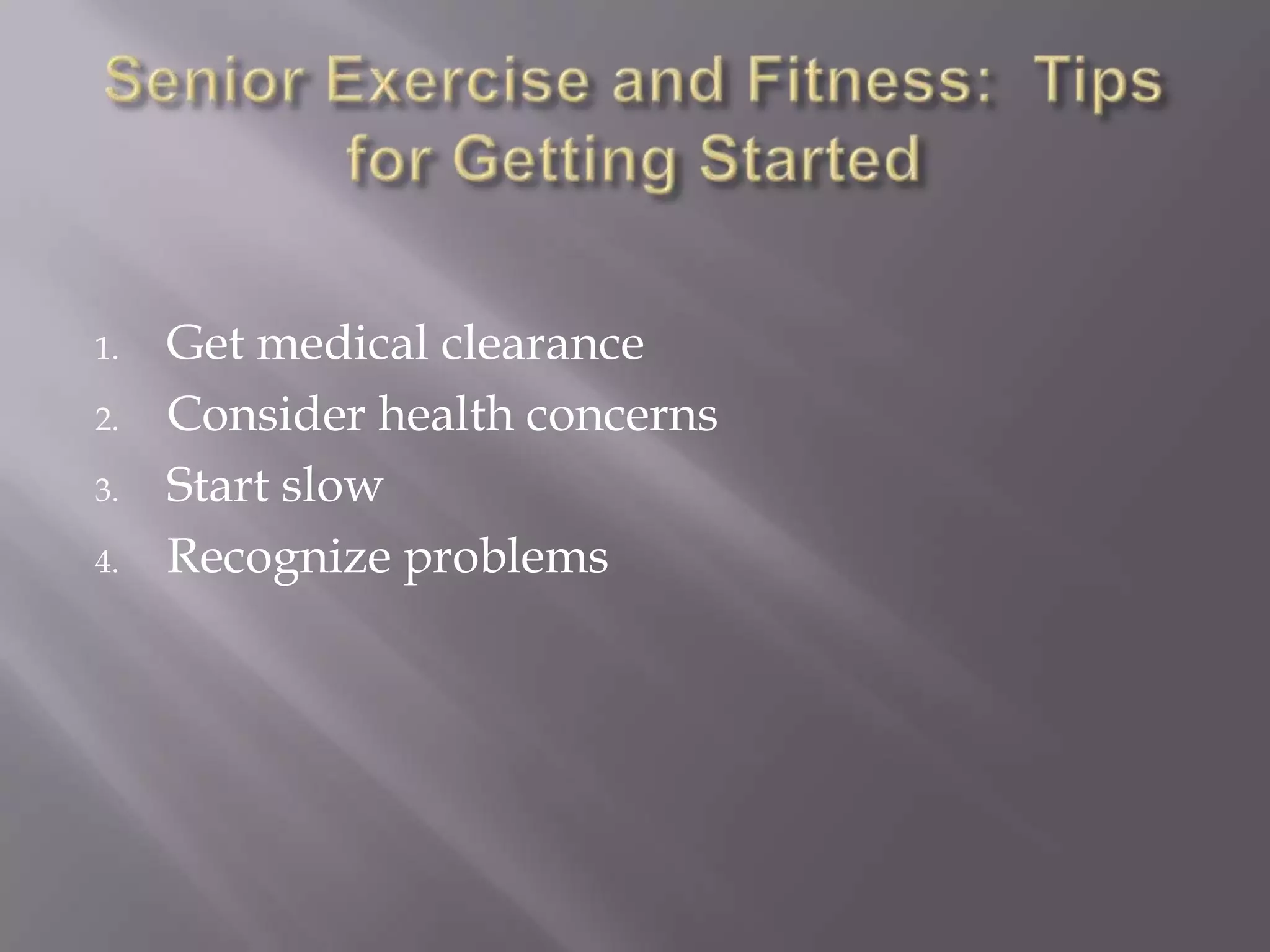 Senior Exercise and Fitness: Tips for Getting Started

1. Get medical clearance
2. Consider health concerns
3. Start slow
4. Recognize problems